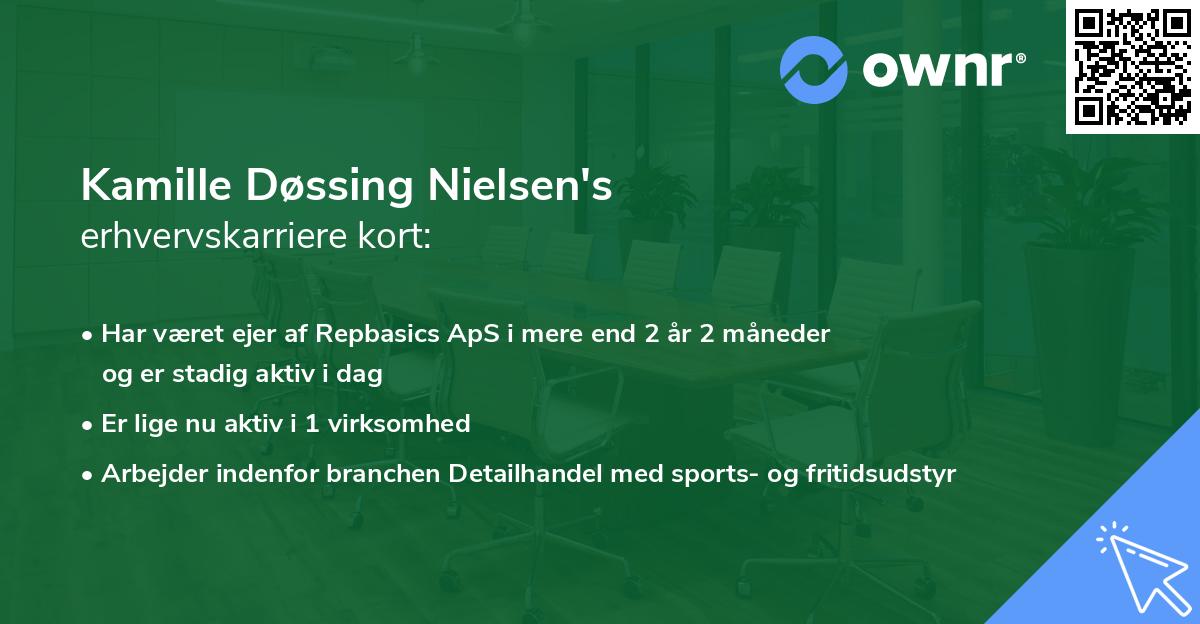 ownr®

Kamille Døssing Nielsen's
erhvervskarriere kort:

• Har været ejer af Repbasics ApS i mere end 2 år 2 måneder og er stadig aktiv i dag
• Er lige nu aktiv i 1 virksomhed
• Arbejder indenfor branchen Detailhandel med sports- og fritidsudstyr